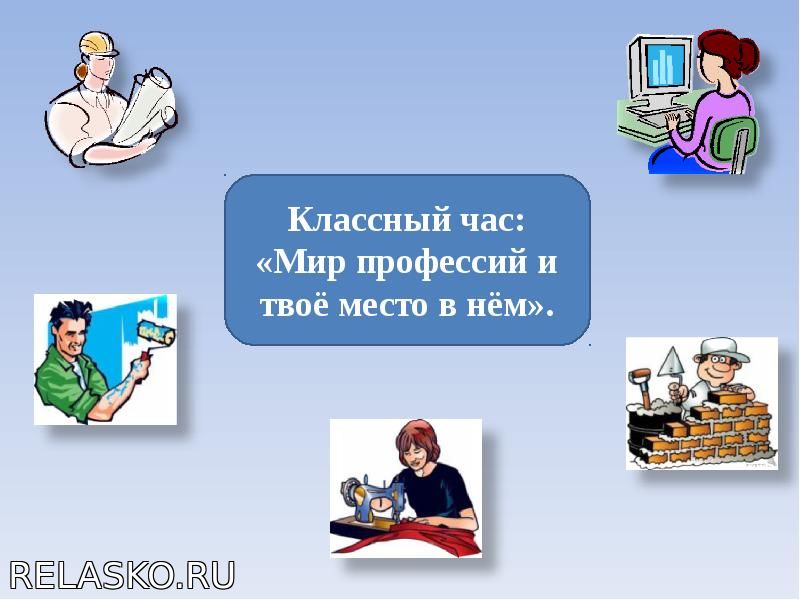 Классный час:
«Мир профессий и твоё место в нём».

RELASKO.RU